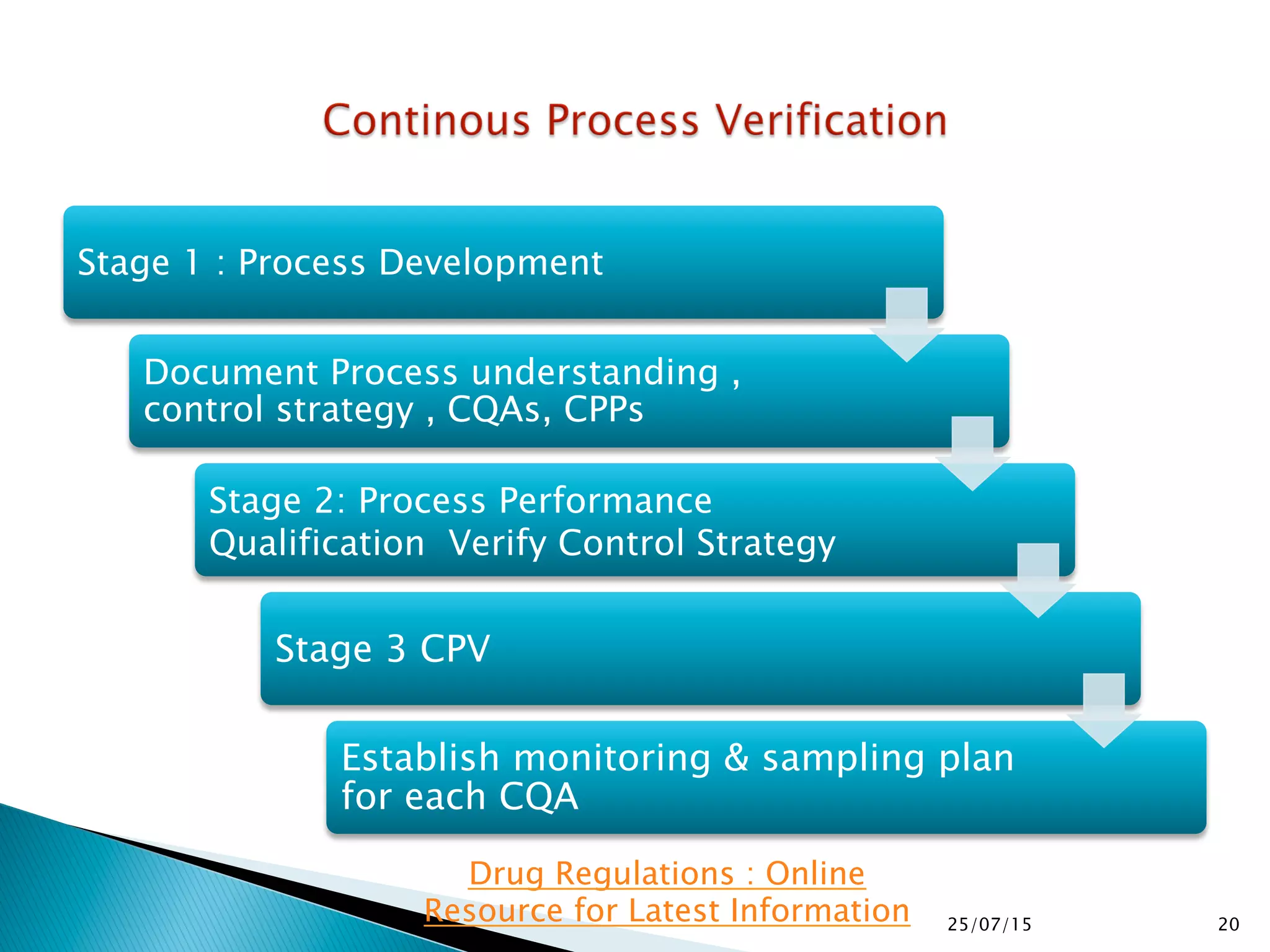 Continous Process Verification

Stage 1 : Process Development

Document Process understanding , control strategy , CQAs, CPPs

Stage 2: Process Performance Qualification  Verify Control Strategy

Stage 3 CPV

Establish monitoring & sampling plan for each CQA

Drug Regulations : Online Resource for Latest Information

25/07/15

20